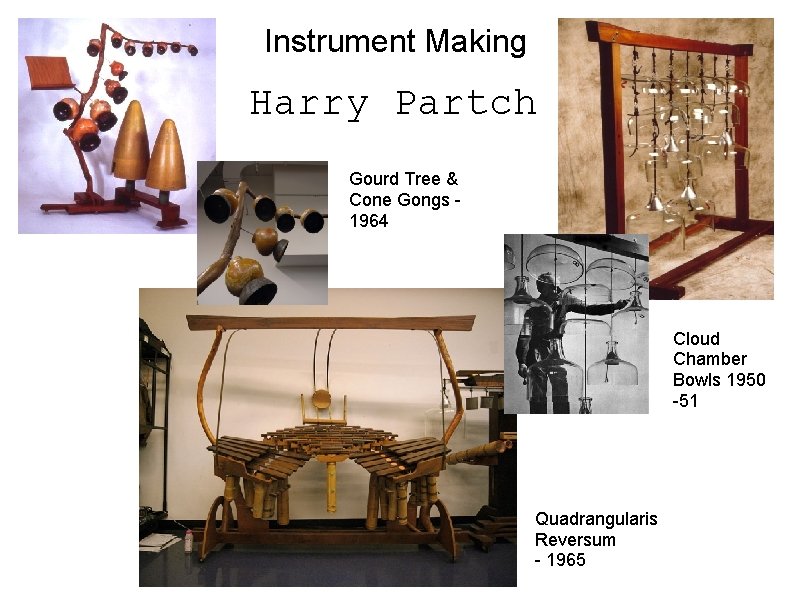 Instrument Making

Harry Partch

Gourd Tree & Cone Gongs - 1964

Cloud Chamber Bowls 1950 -51

Quadrangularis Reversum - 1965